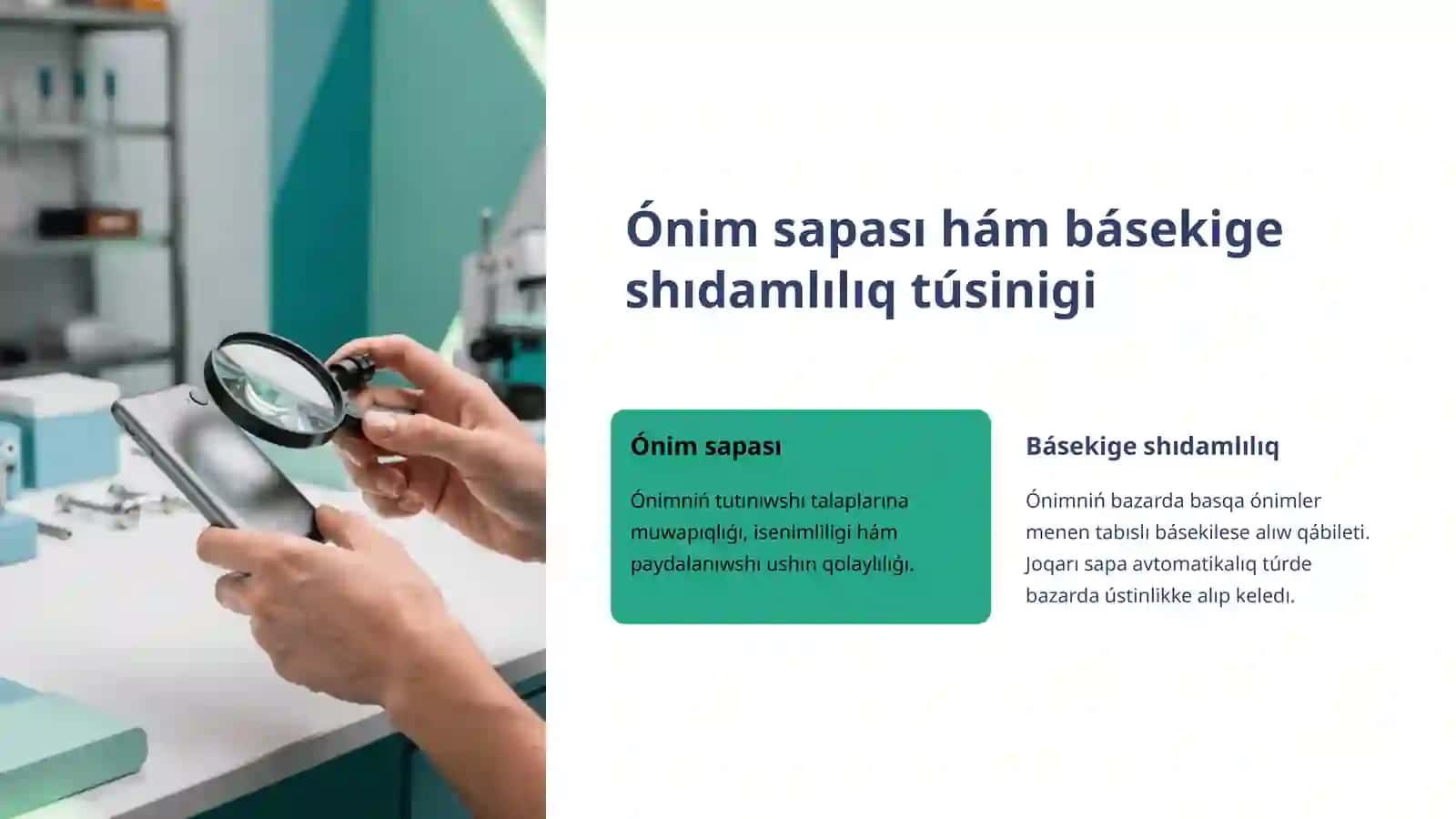 Ónim sapası hám básekige shıdamlılıq túsinigi

Ónim sapası

Ónimniń tutınıwshı talaplarına muwapıqlıǵı, isenimliligi hám paydalanıwshı ushın qolaylılıǵı.

Básekige shıdamlılıq

Ónimniń bazarda basqa ónimler menen tabıslı básekilese alıw qábileti. Joqarı sapa avtomatikalıq túrde bazarda ústinlikke alıp keledı.